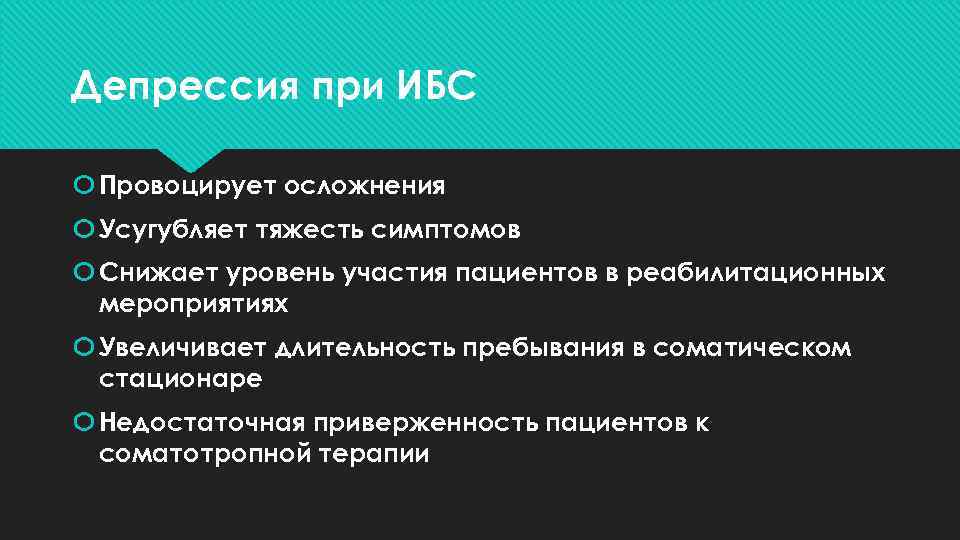 Депрессия при ИБС

Провоцирует осложнения

Усугубляет тяжесть симптомов

Снижает уровень участия пациентов в реабилитационных мероприятиях

Увеличивает длительность пребывания в соматическом стационаре

Недостаточная приверженность пациентов к соматотропной терапии